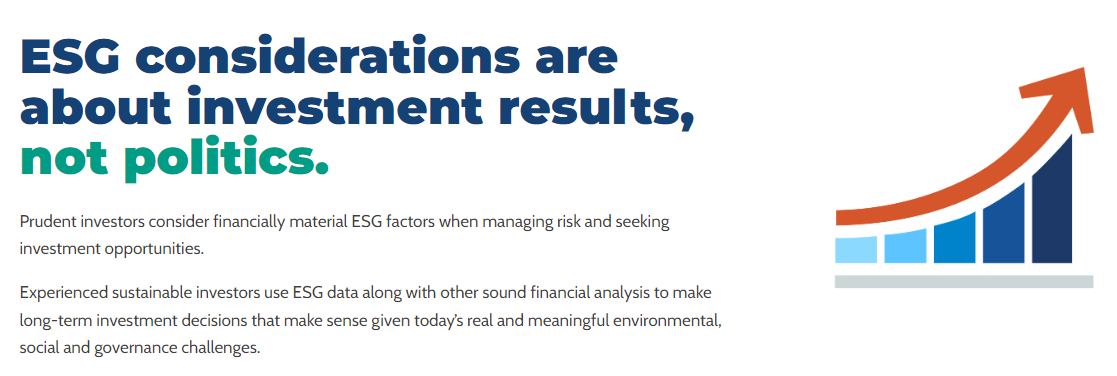 ESG considerations are about investment results, not politics.

Prudent investors consider financially material ESG factors when managing risk and seeking investment opportunities.

Experienced sustainable investors use ESG data along with other sound financial analysis to make long-term investment decisions that make sense given today's real and meaningful environmental, social and governance challenges.